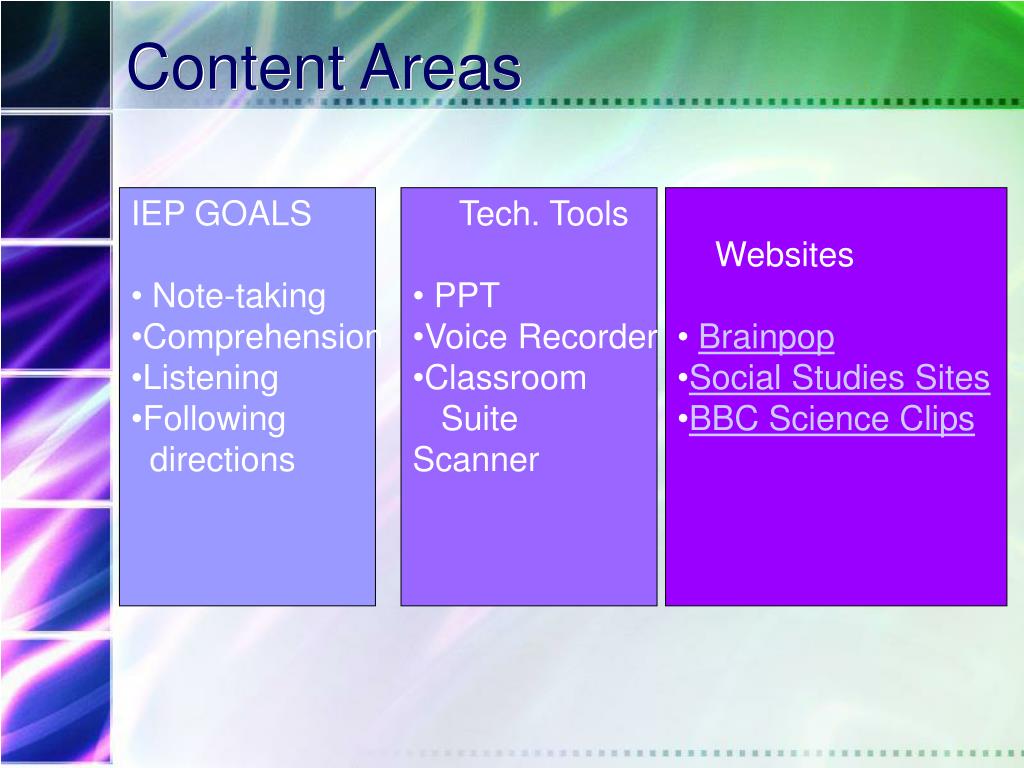 Content Areas

IEP GOALS

• Note-taking
•Comprehension
•Listening
•Following directions

Tech. Tools

• PPT
•Voice Recorder
•Classroom Suite Scanner

Websites

• Brainpop
•Social Studies Sites
•BBC Science Clips